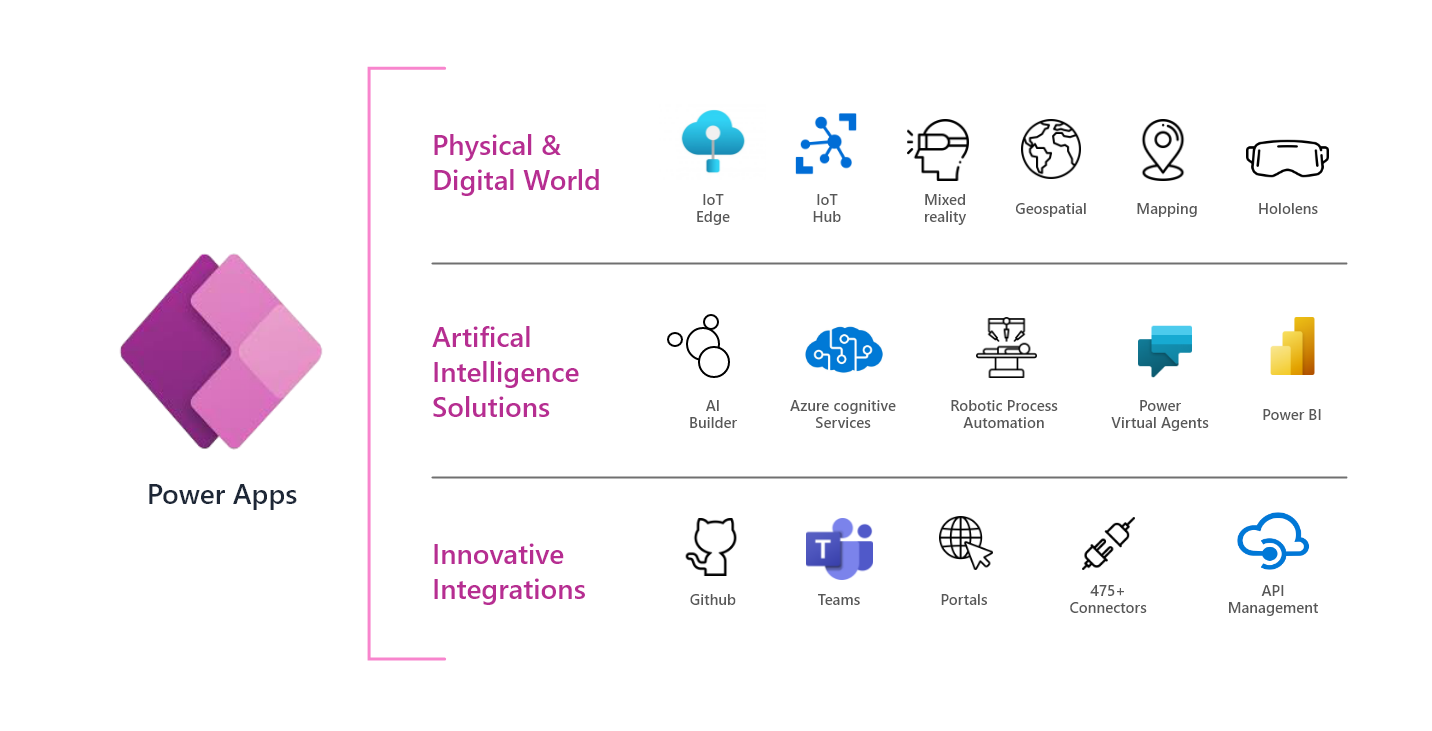 Power Apps

Physical & Digital World

IoT Edge

IoT Hub

Mixed reality

Geospatial

Mapping

Hololens

Artifical Intelligence Solutions

AI Builder

Azure cognitive Services

Robotic Process Automation

Power Virtual Agents

Power BI

Innovative Integrations

Github

Teams

Portals

475+ Connectors

API Management